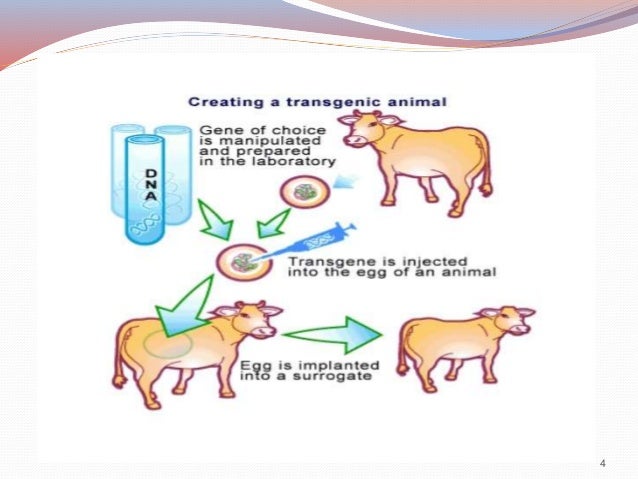 Creating a transgenic animal

DNA

Gene of choice is manipulated and prepared in the laboratory

Transgene is injected into the egg of an animal

Egg is implanted into a surrogate

4